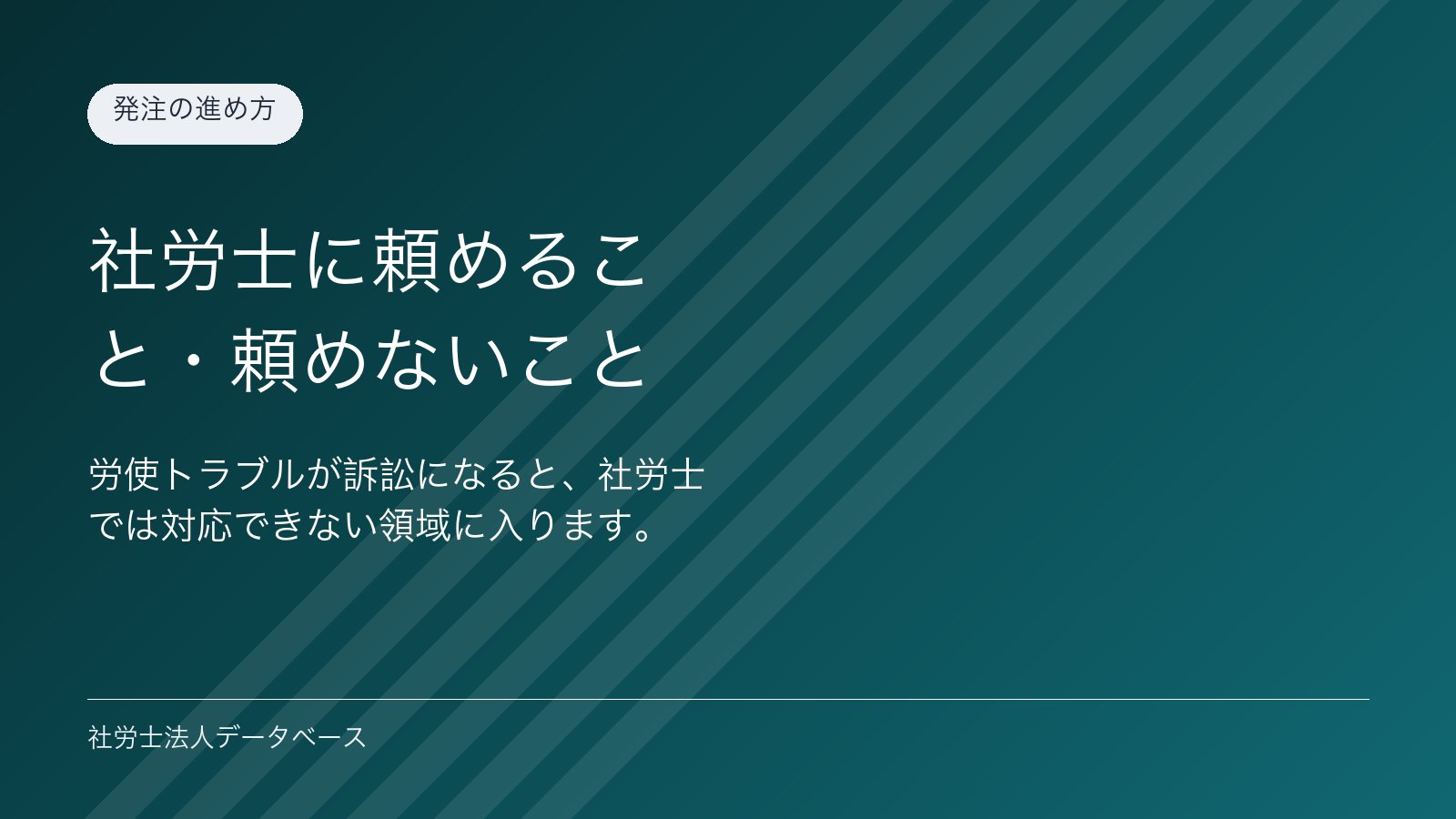 発注の進め方

社労士に頼めること・頼めないこと

労使トラブルが訴訟になると、社労士では対応できない領域に入ります。

社労士法人データベース